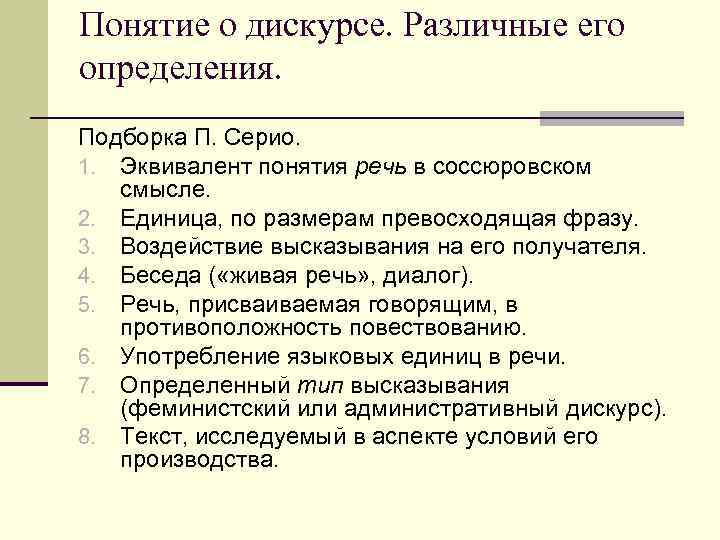 Понятие о дискурсе. Различные его определения.

Подборка П. Серио.

1. Эквивалент понятия речь в соссюровском смысле.
2. Единица, по размерам превосходящая фразу.
3. Воздействие высказывания на его получателя.
4. Беседа («живая речь», диалог).
5. Речь, присваиваемая говорящим, в противоположность повествованию.
6. Употребление языковых единиц в речи.
7. Определенный тип высказывания (феминистский или административный дискурс).
8. Текст, исследуемый в аспекте условий его производства.